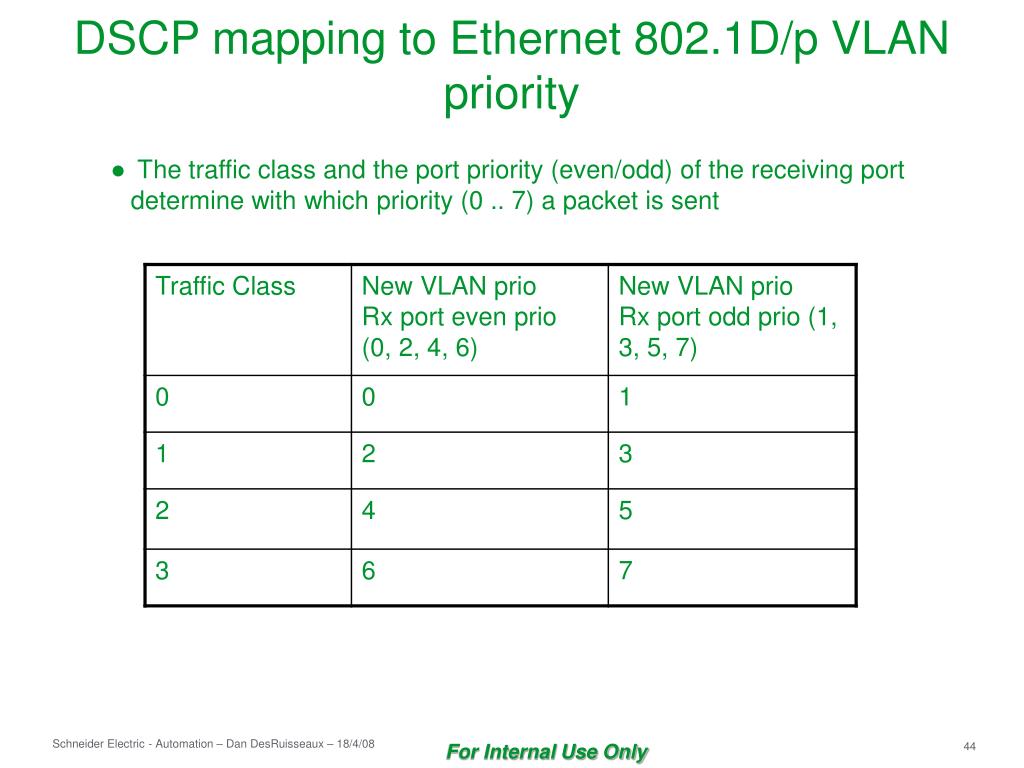 DSCP mapping to Ethernet 802.1D/p VLAN priority

● The traffic class and the port priority (even/odd) of the receiving port determine with which priority (0 .. 7) a packet is sent

| Traffic Class | New VLAN prio Rx port even prio (0, 2, 4, 6) | New VLAN prio Rx port odd prio (1, 3, 5, 7) |
|---|---|---|
| 0 | 0 | 1 |
| 1 | 2 | 3 |
| 2 | 4 | 5 |
| 3 | 6 | 7 |

Schneider Electric - Automation – Dan DesRuisseaux – 18/4/08

For Internal Use Only

44